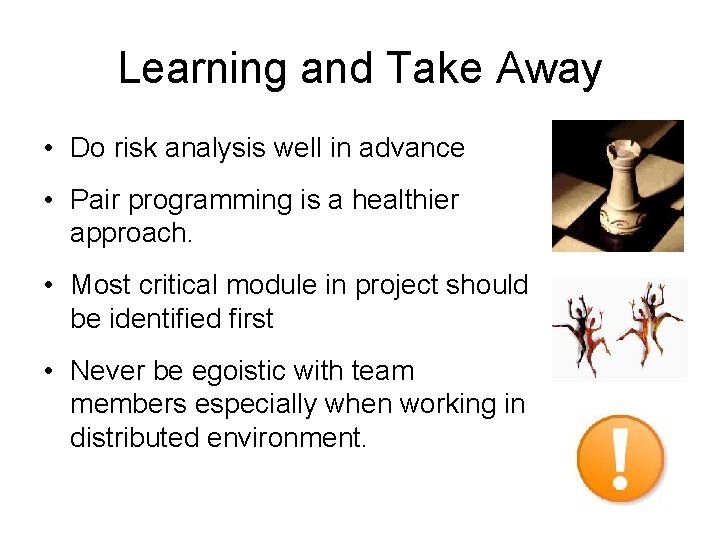 Learning and Take Away

• Do risk analysis well in advance

• Pair programming is a healthier approach.

• Most critical module in project should be identified first

• Never be egoistic with team members especially when working in distributed environment.

!